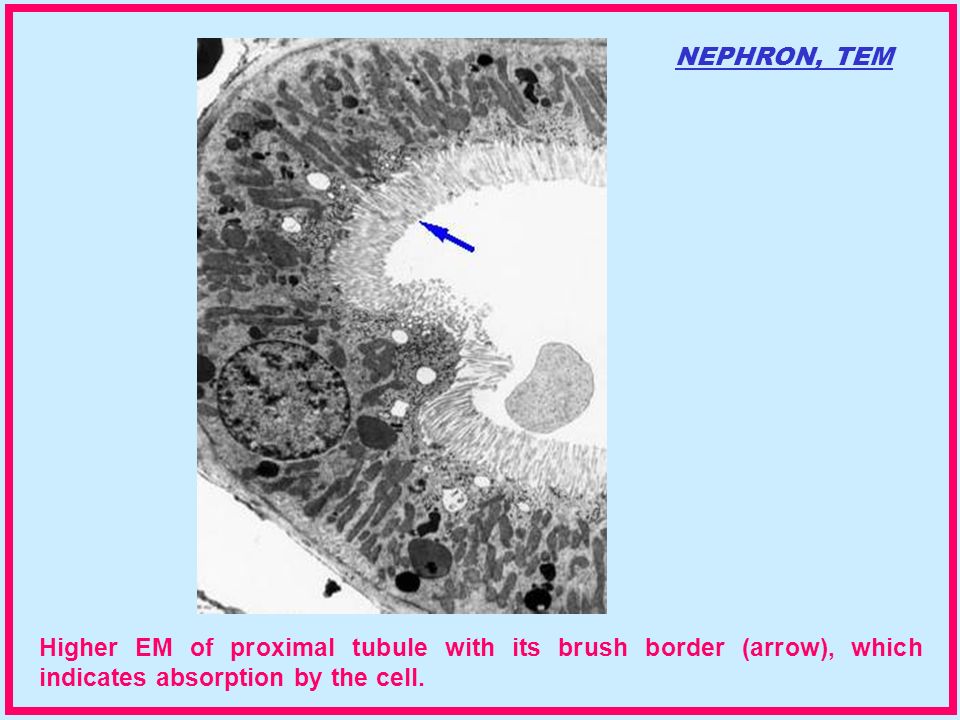 NEPHRON, TEM

Higher EM of proximal tubule with its brush border (arrow), which indicates absorption by the cell.